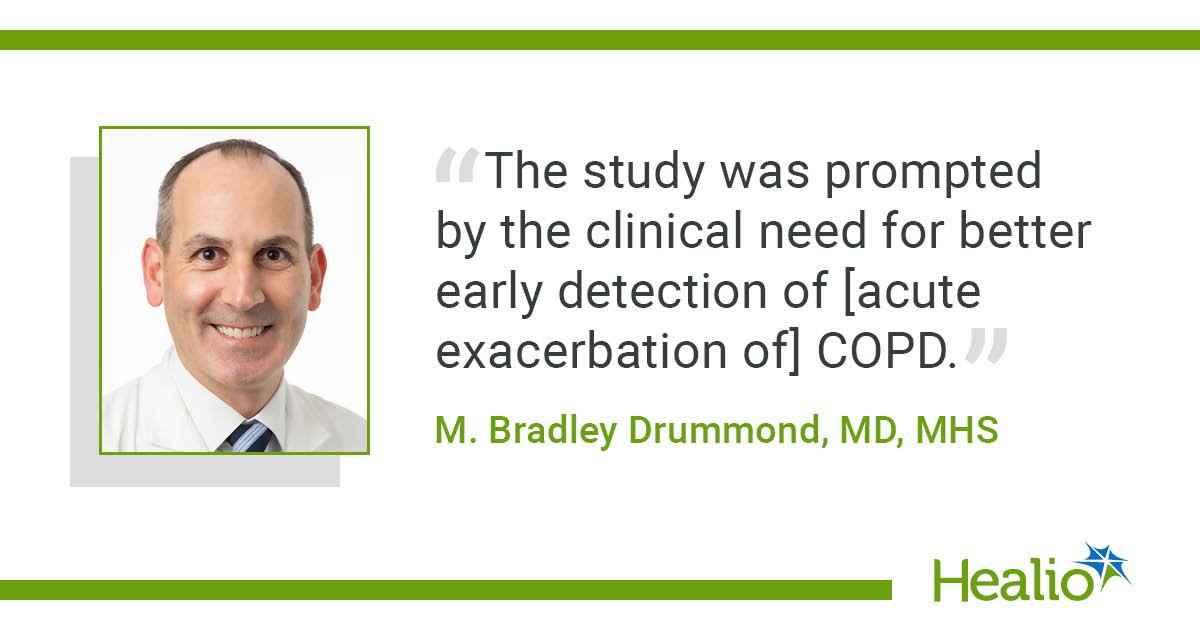 “The study was prompted by the clinical need for better early detection of [acute exacerbation of] COPD.”

M. Bradley Drummond, MD, MHS

Healio